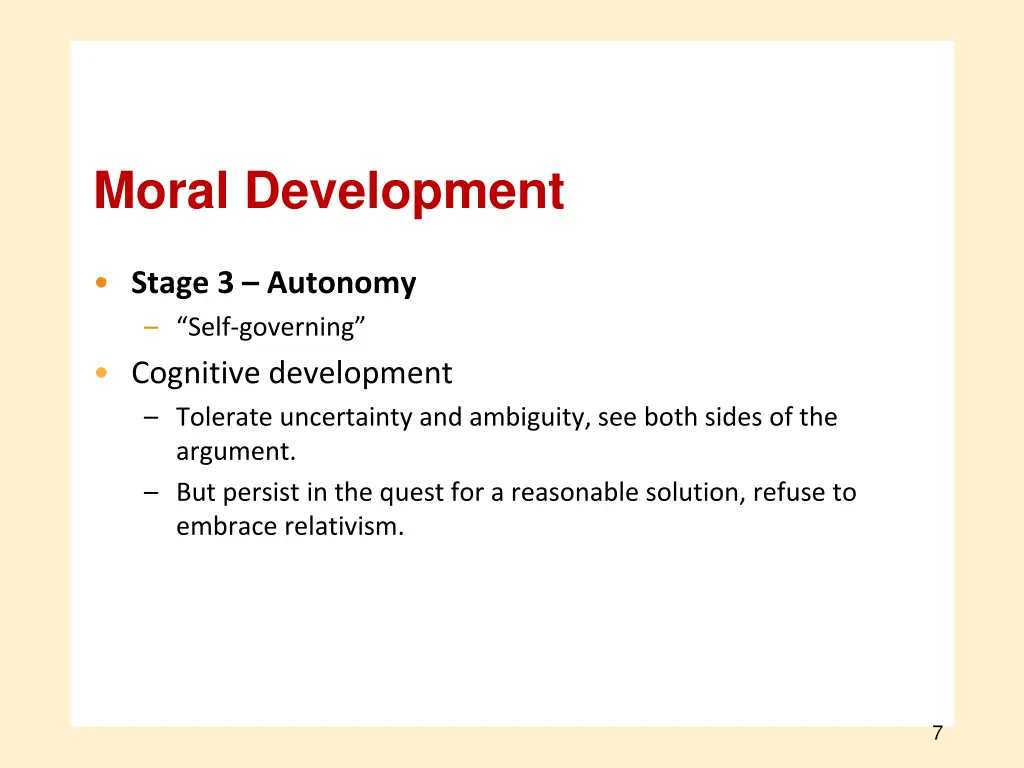 Moral Development

• Stage 3 – Autonomy
  – "Self-governing"
• Cognitive development
  – Tolerate uncertainty and ambiguity, see both sides of the argument.
  – But persist in the quest for a reasonable solution, refuse to embrace relativism.

7